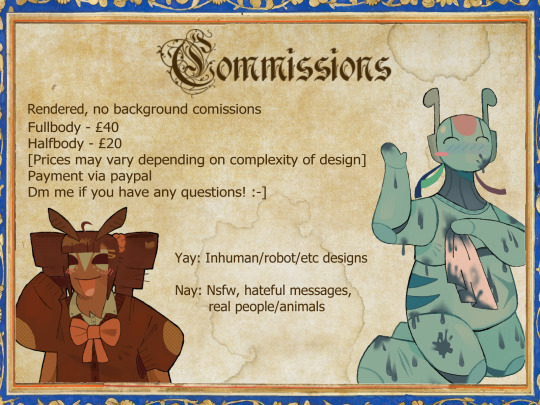 Commissions

Rendered, no background comissions
Fullbody - £40
Halfbody - £20
[Prices may vary depending on complexity of design]
Payment via paypal
Dm me if you have any questions! :-]

Yay: Inhuman/robot/etc designs

Nay: Nsfw, hateful messages, real people/animals